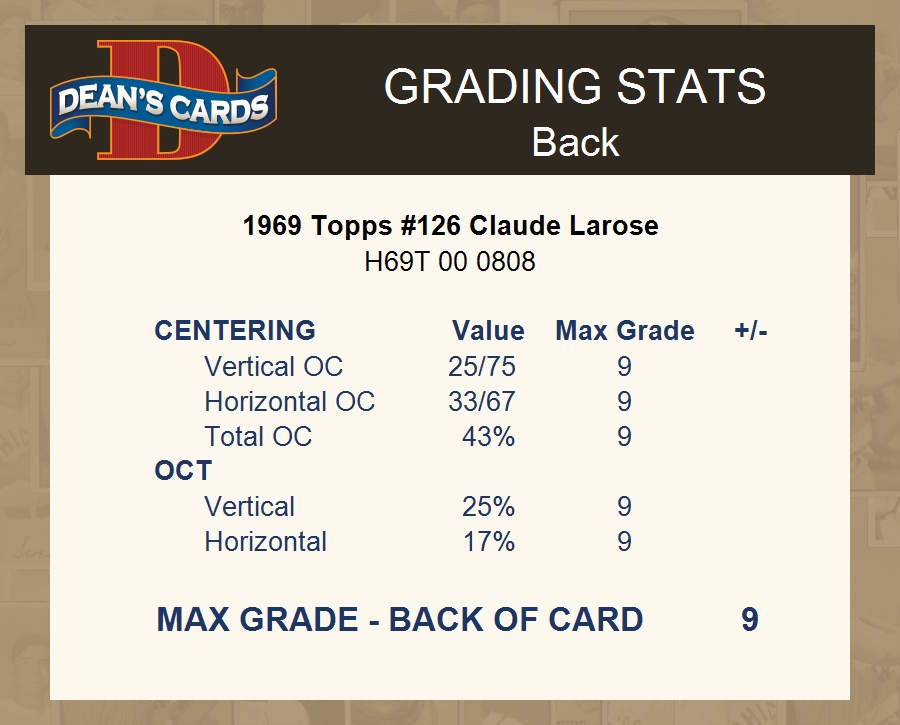 DEAN'S CARDS

GRADING STATS
Back

1969 Topps #126 Claude Larose
H69T 00 0808

| CENTERING | Value | Max Grade | +/- |
|---|---|---|---|
| Vertical OC | 25/75 | 9 | |
| Horizontal OC | 33/67 | 9 | |
| Total OC | 43% | 9 | |
| OCT | | | |
| Vertical | 25% | 9 | |
| Horizontal | 17% | 9 | |

MAX GRADE - BACK OF CARD 9